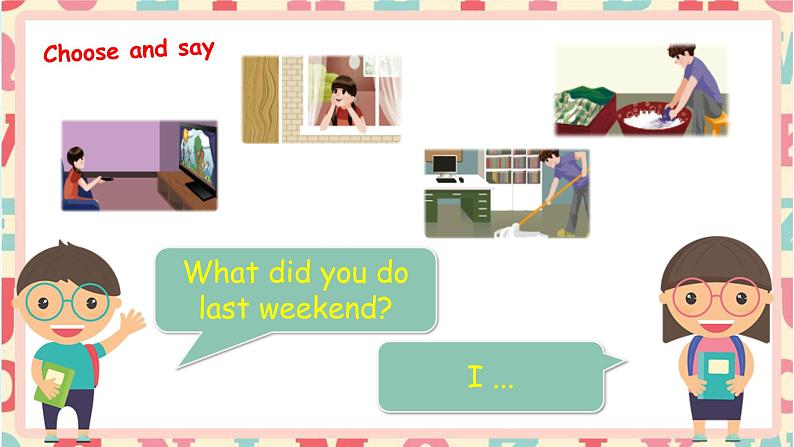 Choose and say

What did you do last weekend?

I ...